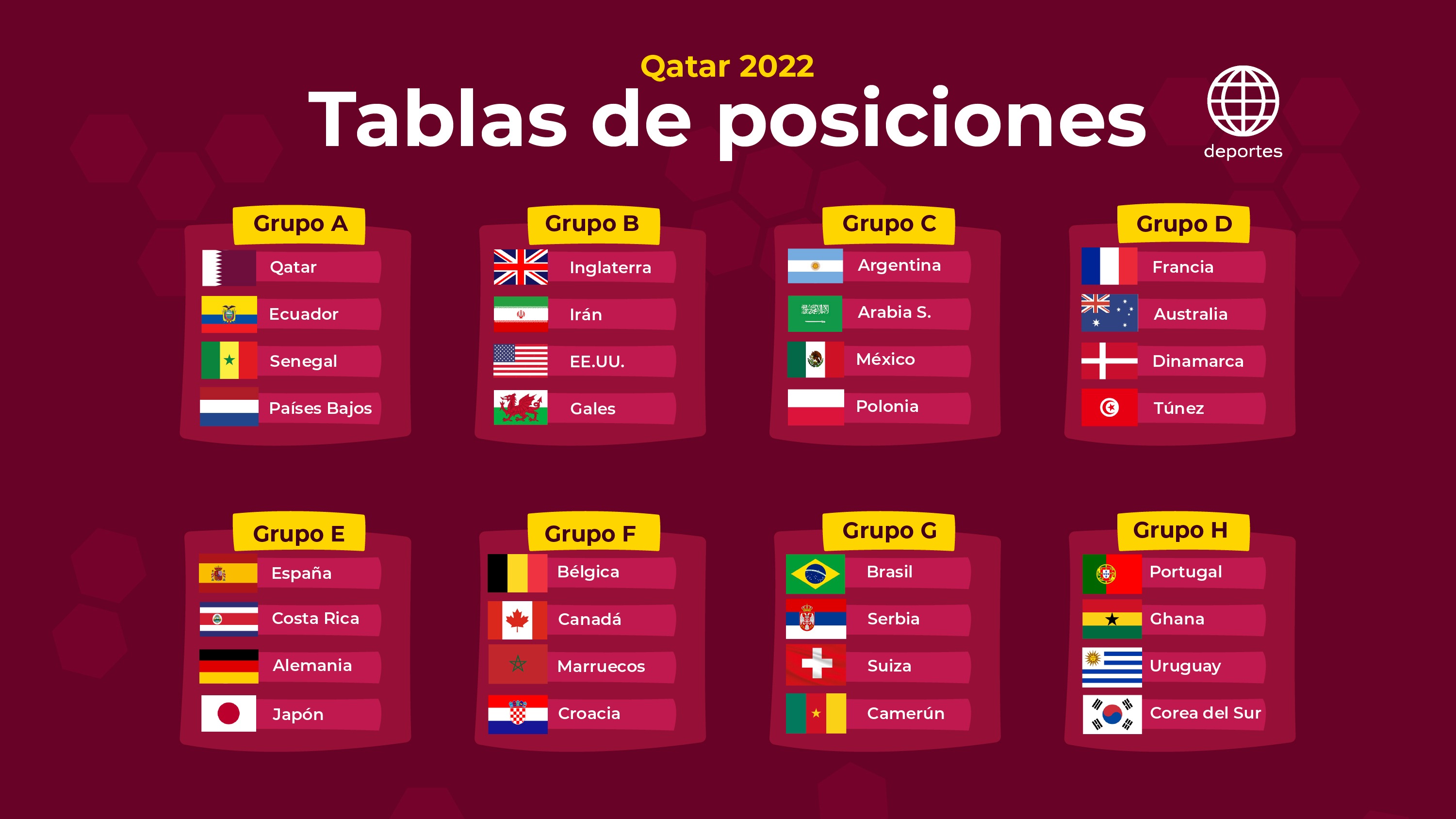 Qatar 2022
Tablas de posiciones

deportes

Grupo A
Qatar
Ecuador
Senegal
Países Bajos

Grupo B
Inglaterra
Irán
EE.UU.
Gales

Grupo C
Argentina
Arabia S.
México
Polonia

Grupo D
Francia
Australia
Dinamarca
Túnez

Grupo E
España
Costa Rica
Alemania
Japón

Grupo F
Bélgica
Canadá
Marruecos
Croacia

Grupo G
Brasil
Serbia
Suiza
Camerún

Grupo H
Portugal
Ghana
Uruguay
Corea del Sur